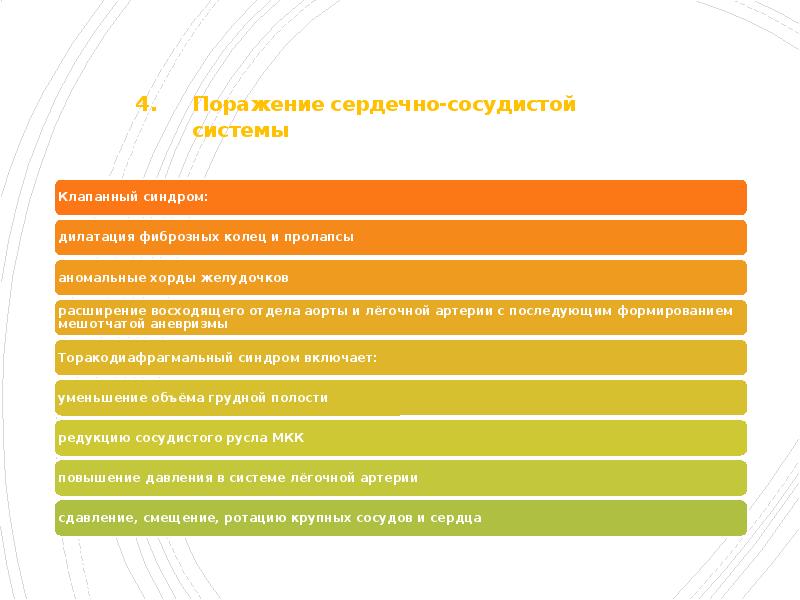 4. Поражение сердечно-сосудистой системы

Клапанный синдром:

дилатация фиброзных колец и пролапсы

аномальные хорды желудочков

расширение восходящего отдела аорты и лёгочной артерии с последующим формированием мешотчатой аневризмы

Торакодиафрагмальный синдром включает:

уменьшение объёма грудной полости

редукцию сосудистого русла МКК

повышение давления в системе лёгочной артерии

сдавление, смещение, ротацию крупных сосудов и сердца